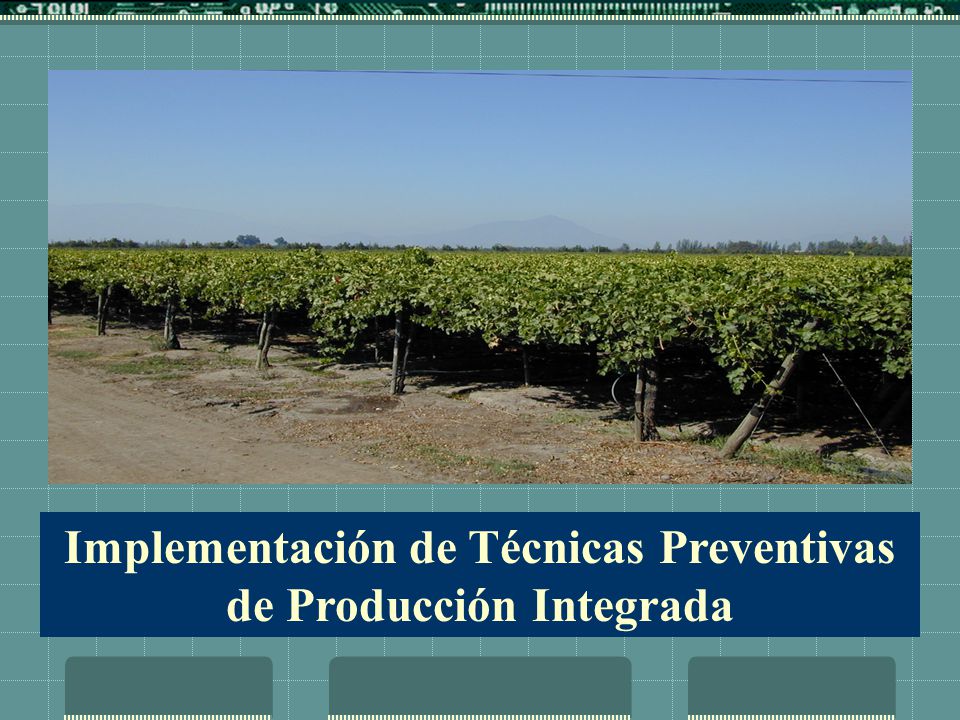 Implementación de Técnicas Preventivas de Producción Integrada